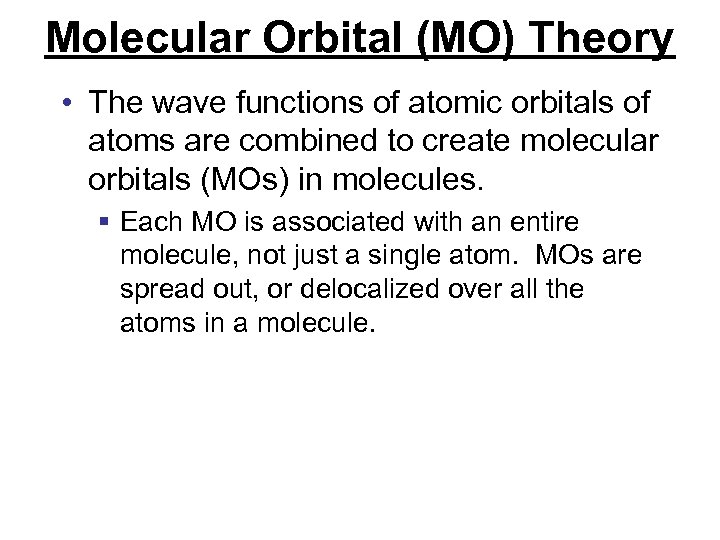 Molecular Orbital (MO) Theory

• The wave functions of atomic orbitals of atoms are combined to create molecular orbitals (MOs) in molecules.

▪ Each MO is associated with an entire molecule, not just a single atom. MOs are spread out, or delocalized over all the atoms in a molecule.